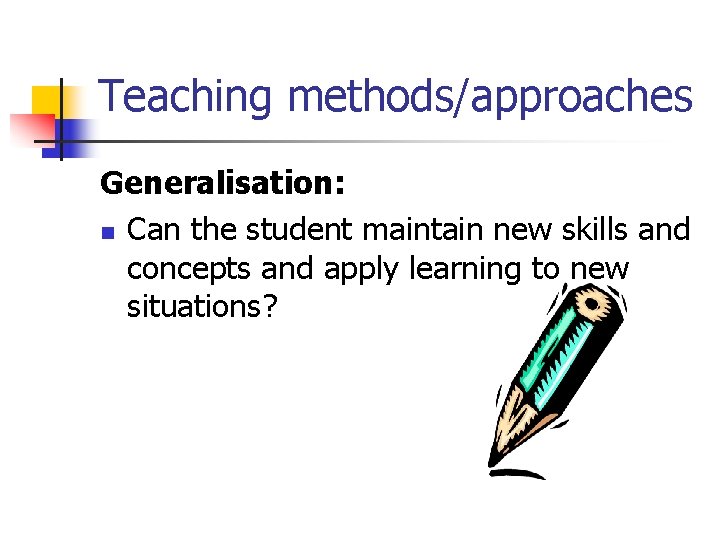 Teaching methods/approaches

Generalisation:

- Can the student maintain new skills and concepts and apply learning to new situations?